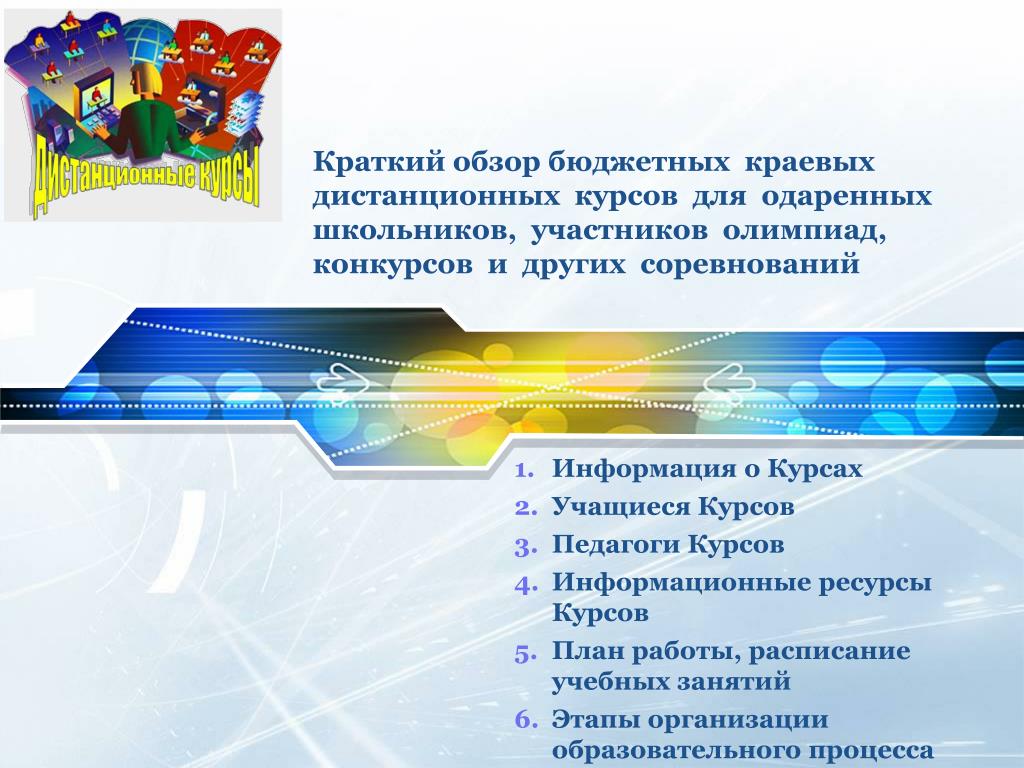 Дистанционные курсы

Краткий обзор бюджетных краевых дистанционных курсов для одаренных школьников, участников олимпиад, конкурсов и других соревнований

1. Информация о Курсах
2. Учащиеся Курсов
3. Педагоги Курсов
4. Информационные ресурсы Курсов
5. План работы, расписание учебных занятий
6. Этапы организации образовательного процесса